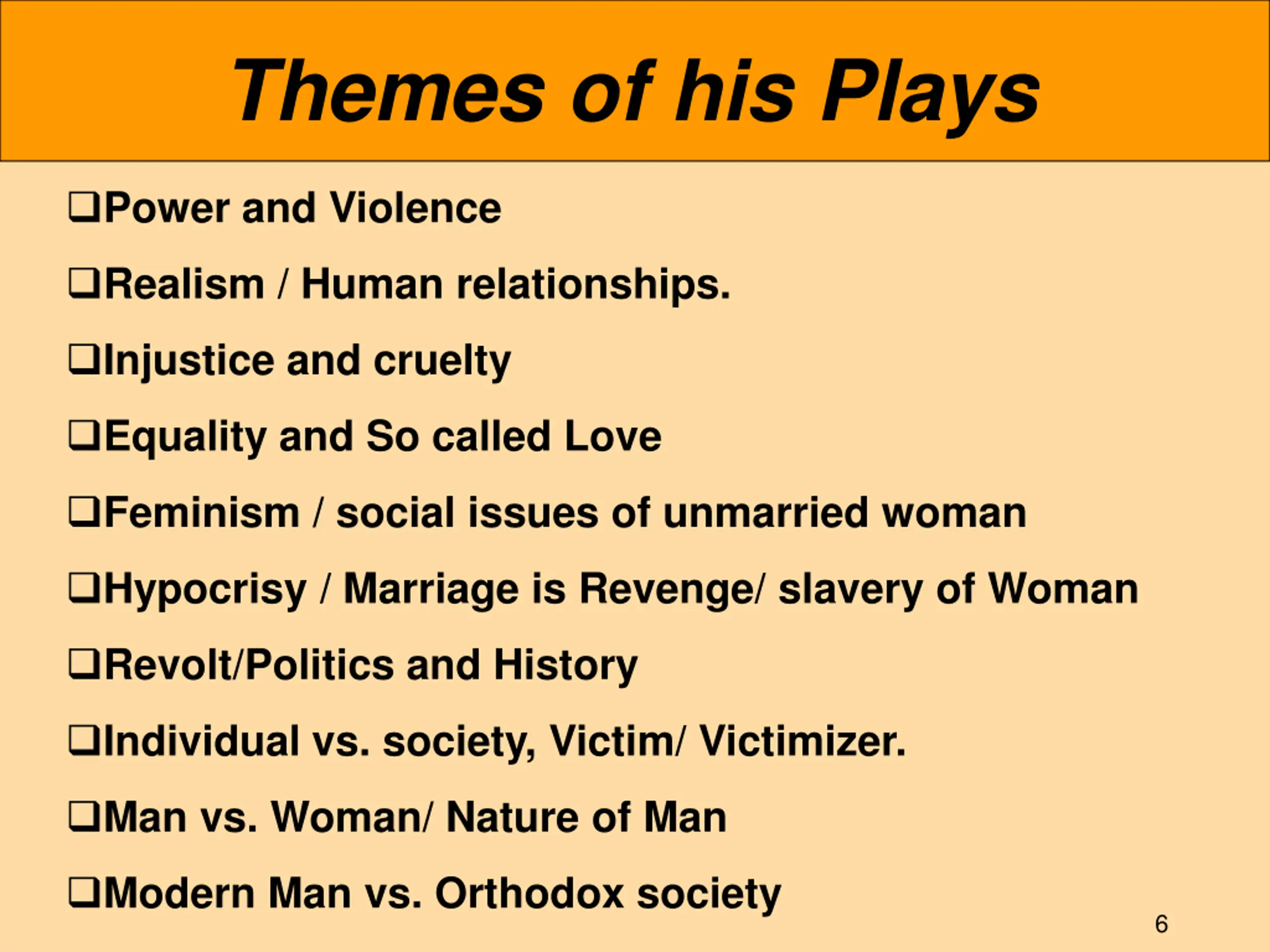 Themes of his Plays

❑Power and Violence

❑Realism / Human relationships.

❑Injustice and cruelty

❑Equality and So called Love

❑Feminism / social issues of unmarried woman

❑Hypocrisy / Marriage is Revenge/ slavery of Woman

❑Revolt/Politics and History

❑Individual vs. society, Victim/ Victimizer.

❑Man vs. Woman/ Nature of Man

❑Modern Man vs. Orthodox society

6